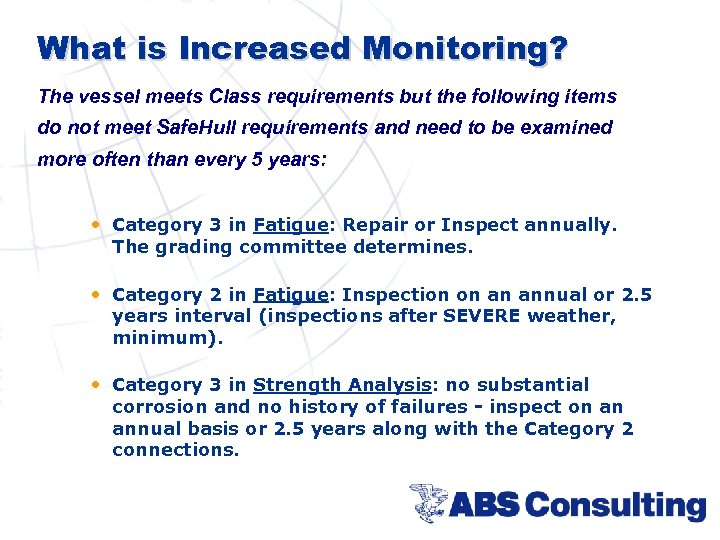 What is Increased Monitoring?

The vessel meets Class requirements but the following items do not meet SafeHull requirements and need to be examined more often than every 5 years:

• Category 3 in Fatigue: Repair or Inspect annually. The grading committee determines.

• Category 2 in Fatigue: Inspection on an annual or 2.5 years interval (inspections after SEVERE weather, minimum).

• Category 3 in Strength Analysis: no substantial corrosion and no history of failures - inspect on an annual basis or 2.5 years along with the Category 2 connections.

ABS Consulting